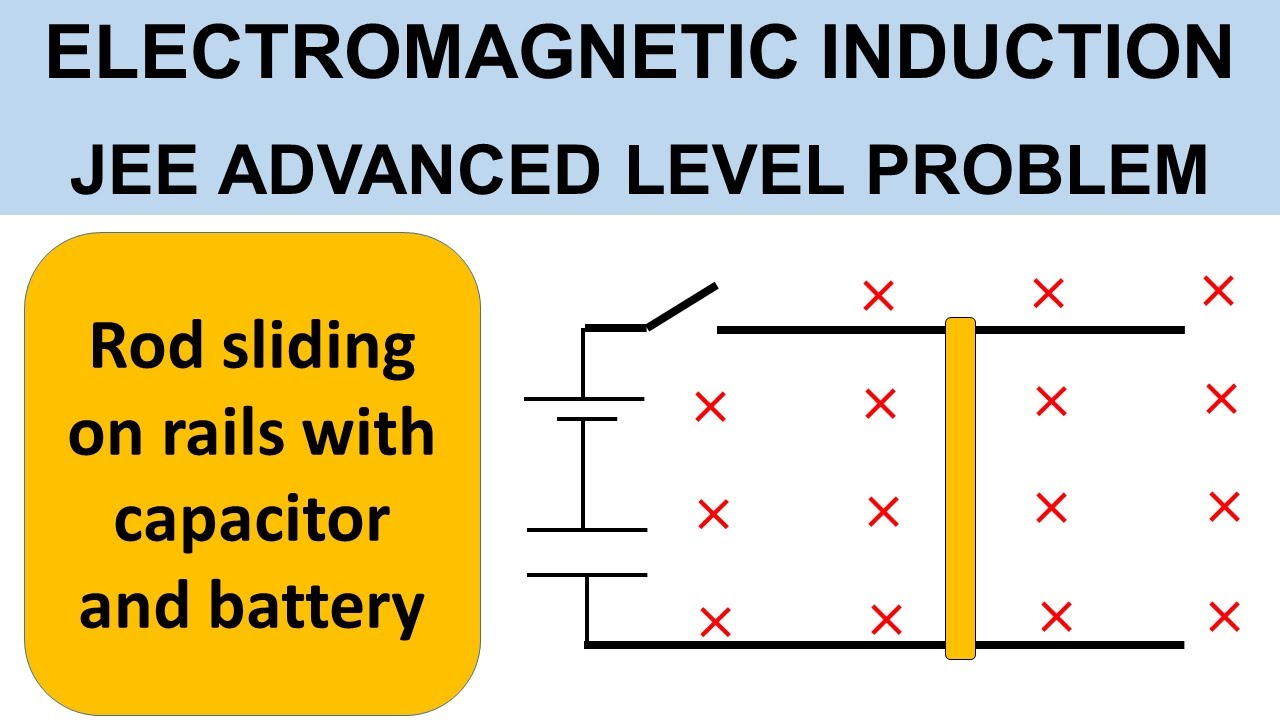 ELECTROMAGNETIC INDUCTION
JEE ADVANCED LEVEL PROBLEM

Rod sliding on rails with capacitor and battery